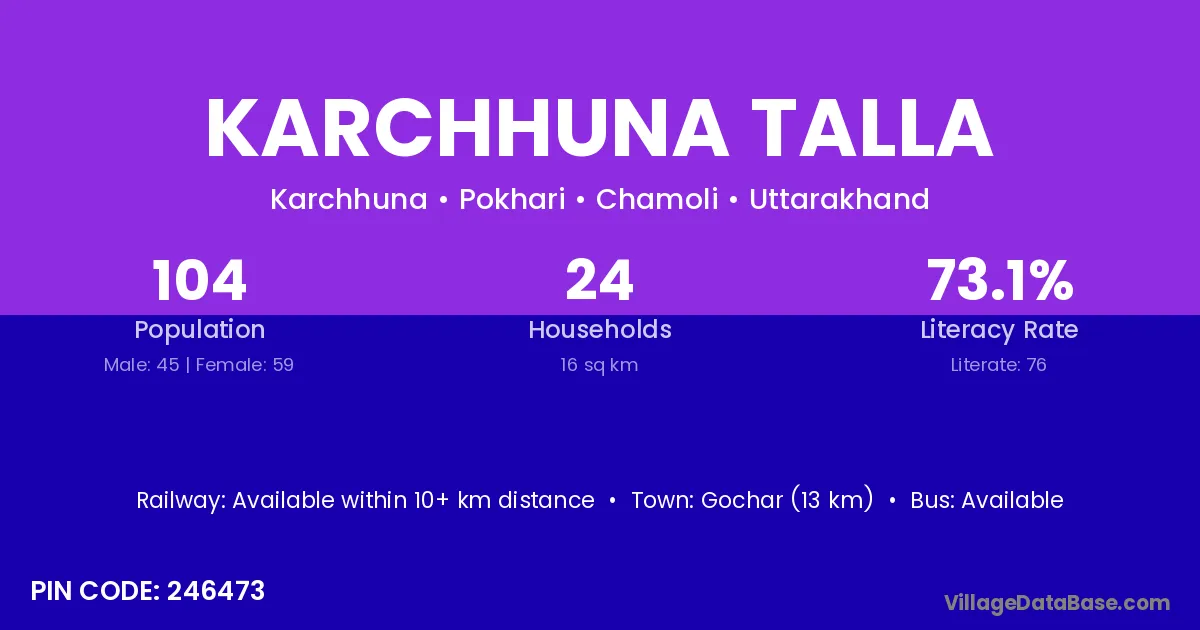 KARCHHUNA TALLA

Karchhuna • Pokhari • Chamoli • Uttarakhand

104
Population
Male: 45 | Female: 59

24
Households
16 sq km

73.1%
Literacy Rate
Literate: 76

Railway: Available within 10+ km distance • Town: Gochar (13 km) • Bus: Available

PIN CODE: 246473

VillageDataBase.com